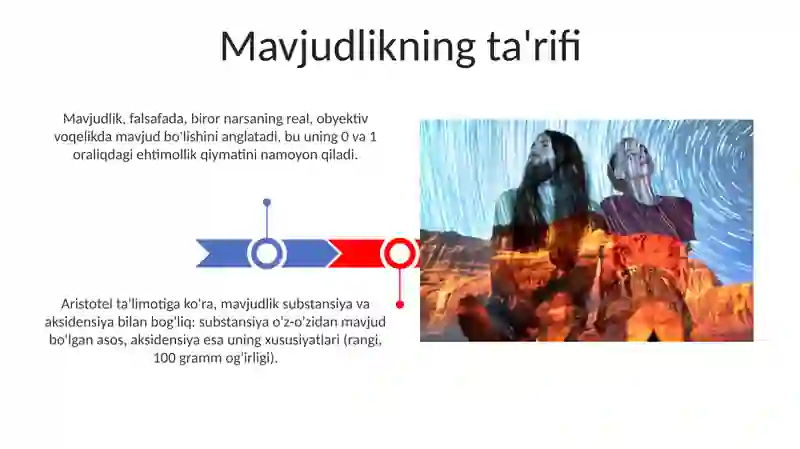 Mavjudlikning ta'rifi

Mavjudlik, falsafada, biror narsaning real, obyektiv voqelikda mavjud bo'lishini anglatadi, bu uning 0 va 1 oraliqdagi ehtimollik qiymatini namoyon qiladi.

Aristotel ta'limotiga ko'ra, mavjudlik substansiya va aksidensiya bilan bog'liq: substansiya o'z-o'zidan mavjud bo'lgan asos, aksidensiya esa uning xususiyatlari (rangi, 100 gramm og'irligi).